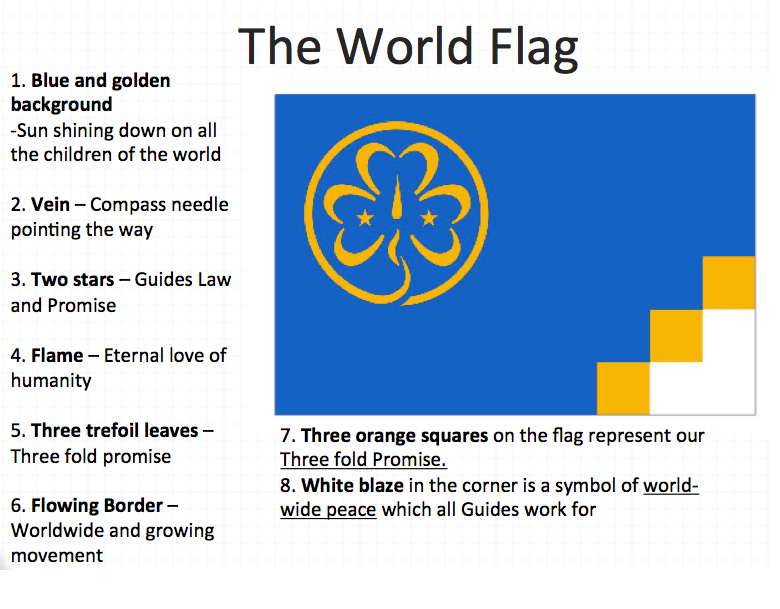 The World Flag

1. Blue and golden background
-Sun shining down on all the children of the world

2. Vein – Compass needle pointing the way

3. Two stars – Guides Law and Promise

4. Flame – Eternal love of humanity

5. Three trefoil leaves – Three fold promise

6. Flowing Border – Worldwide and growing movement

7. Three orange squares on the flag represent our Three fold Promise.
8. White blaze in the corner is a symbol of world-wide peace which all Guides work for